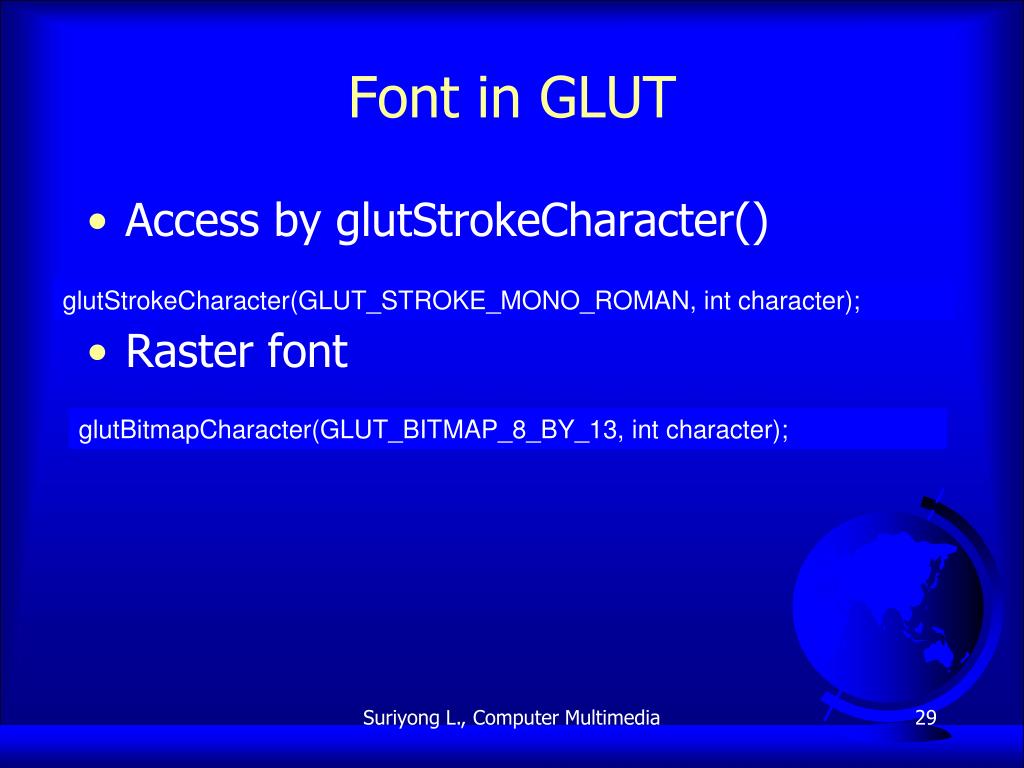 Font in GLUT

• Access by glutStrokeCharacter()

glutStrokeCharacter(GLUT_STROKE_MONO_ROMAN, int character);

• Raster font

glutBitmapCharacter(GLUT_BITMAP_8_BY_13, int character);

Suriyong L., Computer Multimedia

29